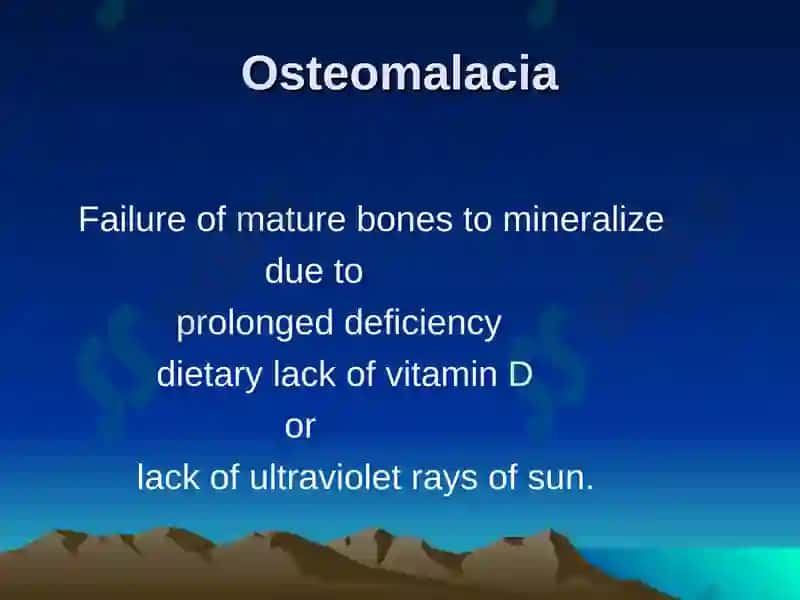 Osteomalacia

Failure of mature bones to mineralize
due to
prolonged deficiency
dietary lack of vitamin D
or
lack of ultraviolet rays of sun.